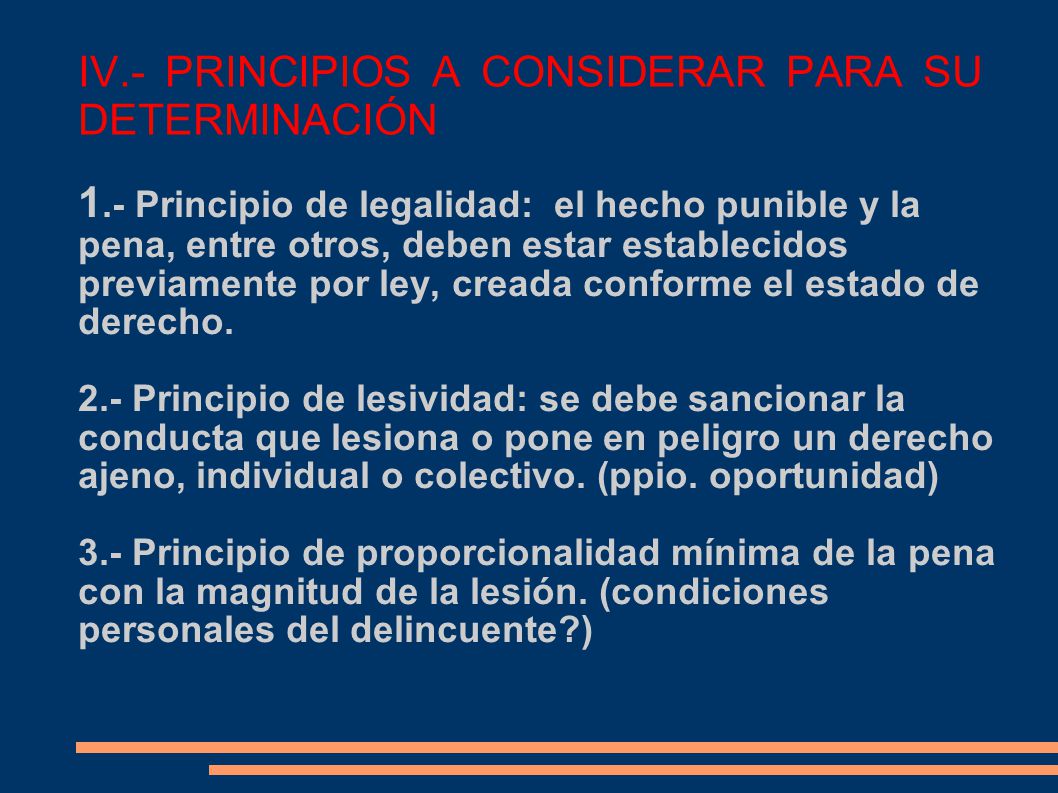 IV.- PRINCIPIOS A CONSIDERAR PARA SU DETERMINACIÓN

1.- Principio de legalidad: el hecho punible y la pena, entre otros, deben estar establecidos previamente por ley, creada conforme el estado de derecho.

2.- Principio de lesividad: se debe sancionar la conducta que lesiona o pone en peligro un derecho ajeno, individual o colectivo. (ppio. oportunidad)

3.- Principio de proporcionalidad mínima de la pena con la magnitud de la lesión. (condiciones personales del delincuente?)